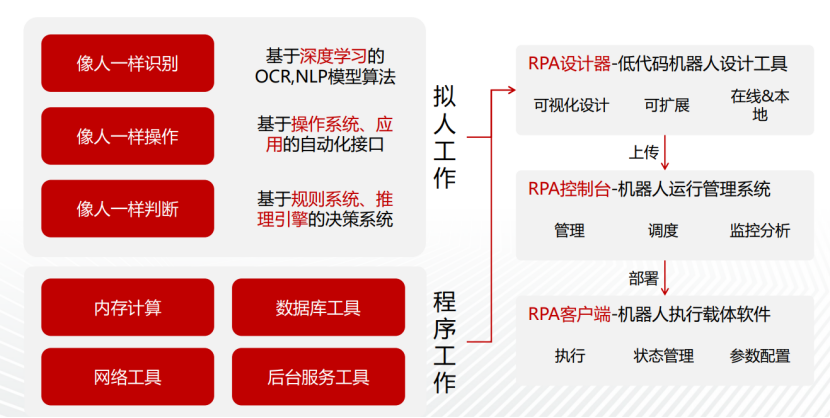 像人一样识别

基于深度学习的OCR,NLP模型算法

像人一样操作

基于操作系统、应用的自动化接口

像人一样判断

基于规则系统、推理引擎的决策系统

拟人工作

内存计算

数据库工具

网络工具

后台服务工具

程序工作

RPA设计器-低代码机器人设计工具

可视化设计

可扩展

在线&本地

上传

RPA控制台-机器人运行管理系统

管理

调度

监控分析

部署

RPA客户端-机器人执行载体软件

执行

状态管理

参数配置